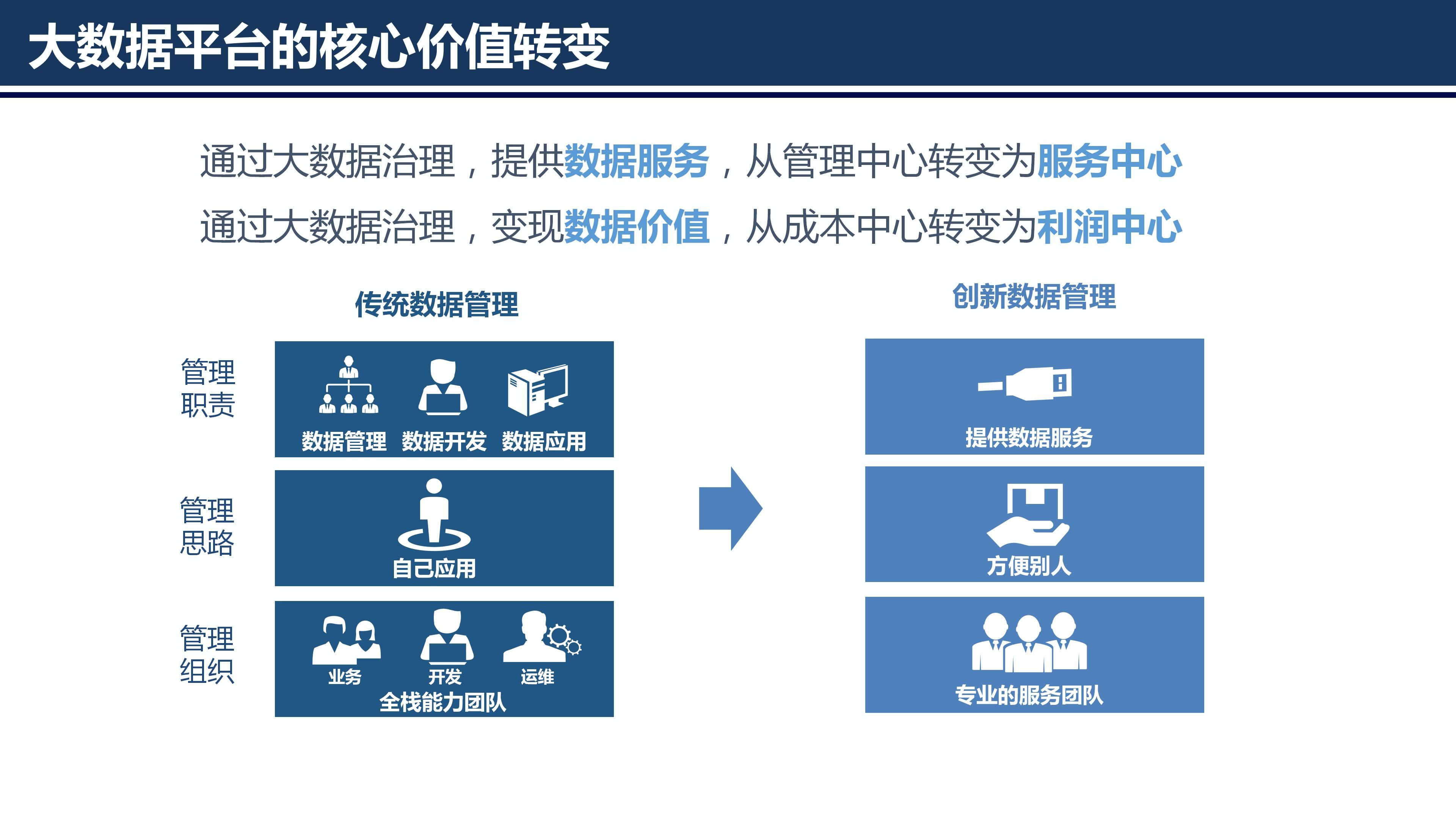 大数据平台的核心价值转变

通过大数据治理，提供数据服务，从管理中心转变为服务中心
通过大数据治理，变现数据价值，从成本中心转变为利润中心

传统数据管理

管理职责

数据管理 数据开发 数据应用

管理思路

自己应用

管理组织

业务 开发 运维
全栈能力团队

创新数据管理

提供数据服务

方便别人

专业的服务团队